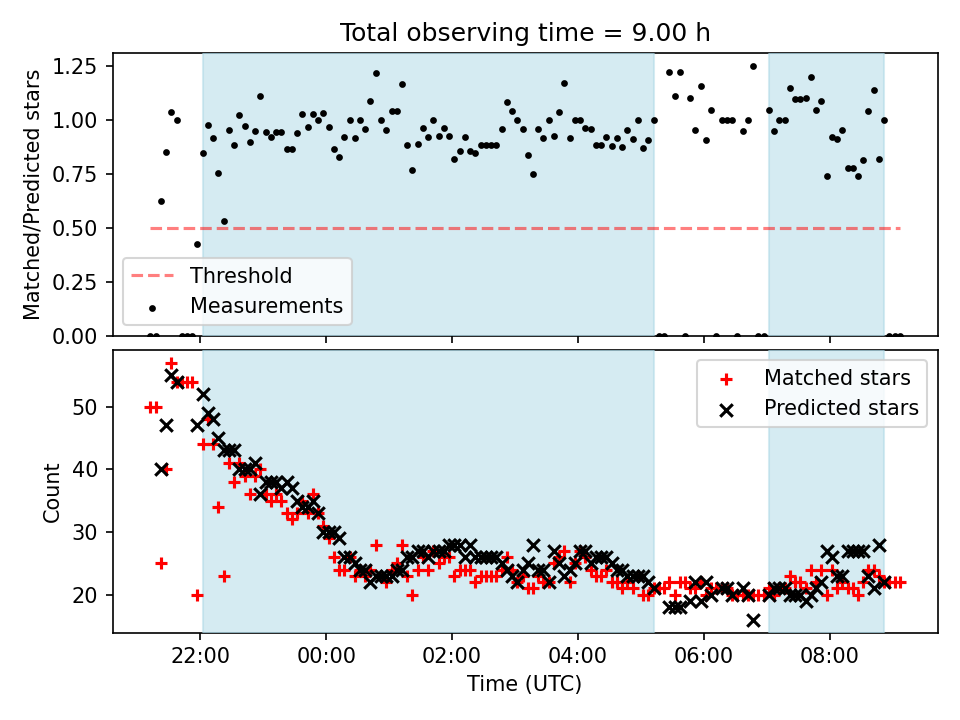 Total observing time = 9.00 h

Matched/Predicted stars

1.25
1.00
0.75
0.50
0.25
0.00

Threshold
Measurements

Count

50
40
30
20

Matched stars
Predicted stars

22:00
00:00
02:00
04:00
06:00
08:00

Time (UTC)